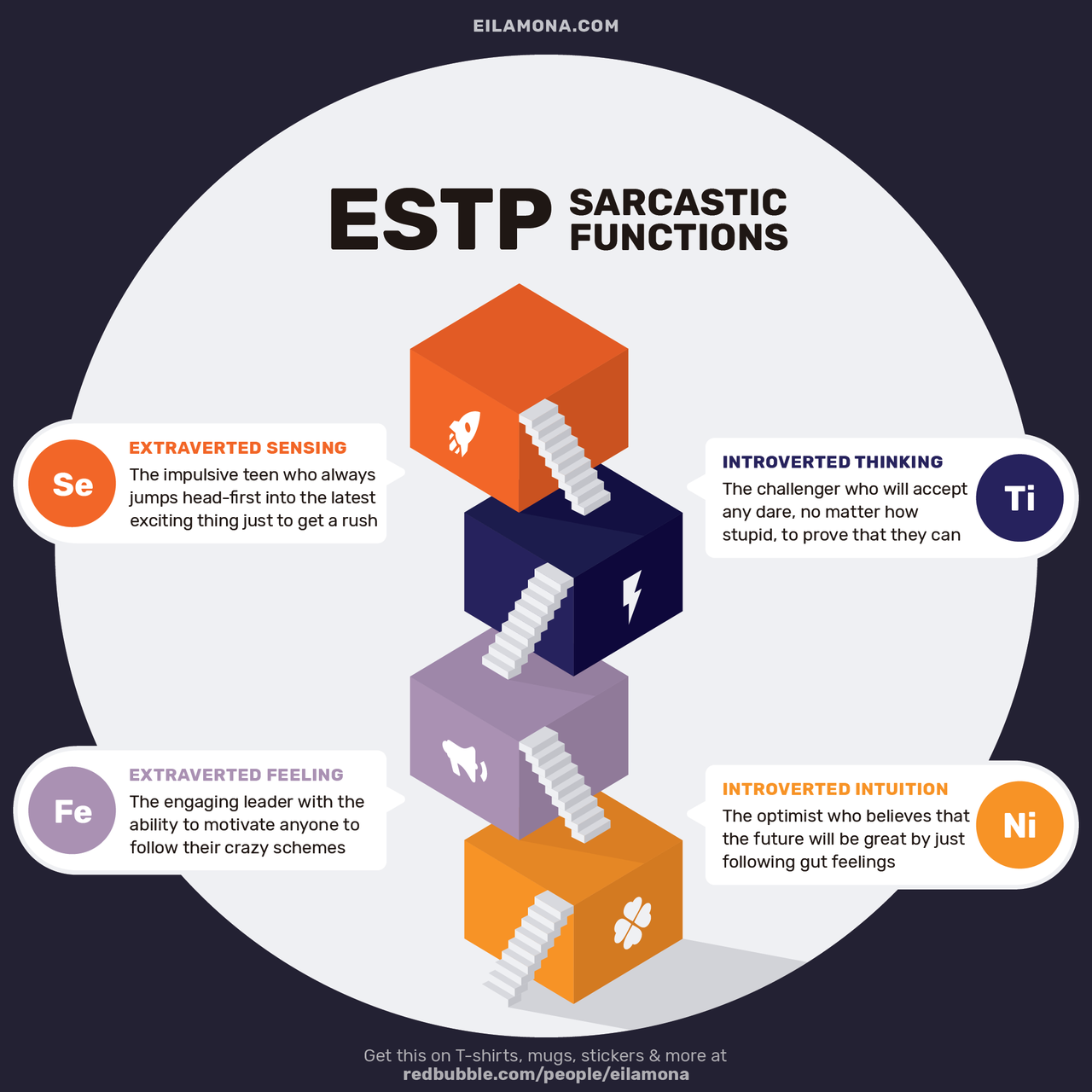 EILAMONA.COM

ESTP SARCASTIC FUNCTIONS

Se

EXTRAVERTED SENSING

The impulsive teen who always jumps head-first into the latest exciting thing just to get a rush

INTROVERTED THINKING

The challenger who will accept any dare, no matter how stupid, to prove that they can

Ti

Fe

EXTRAVERTED FEELING

The engaging leader with the ability to motivate anyone to follow their crazy schemes

INTROVERTED INTUITION

The optimist who believes that the future will be great by just following gut feelings

Ni

Get this on T-shirts, mugs, stickers & more at
redbubble.com/people/eilamona